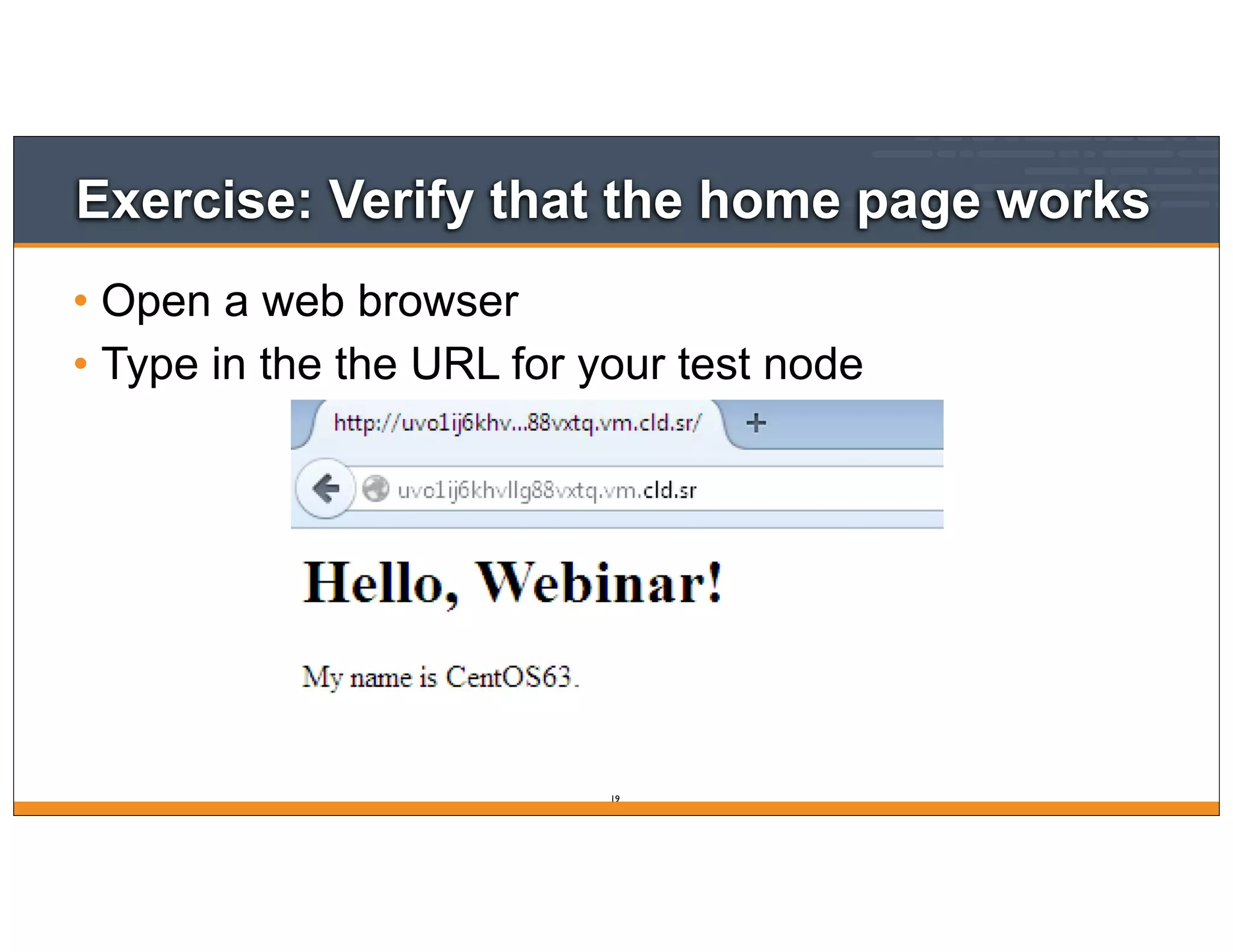 Exercise: Verify that the home page works

• Open a web browser
• Type in the the URL for your test node

http://uvo1ij6khv...88vxtq.vm.cld.sr/ +

uvo1ij6khvllg88vxtq.vm.cld.sr

Hello, Webinar!

My name is CentOS63.

19